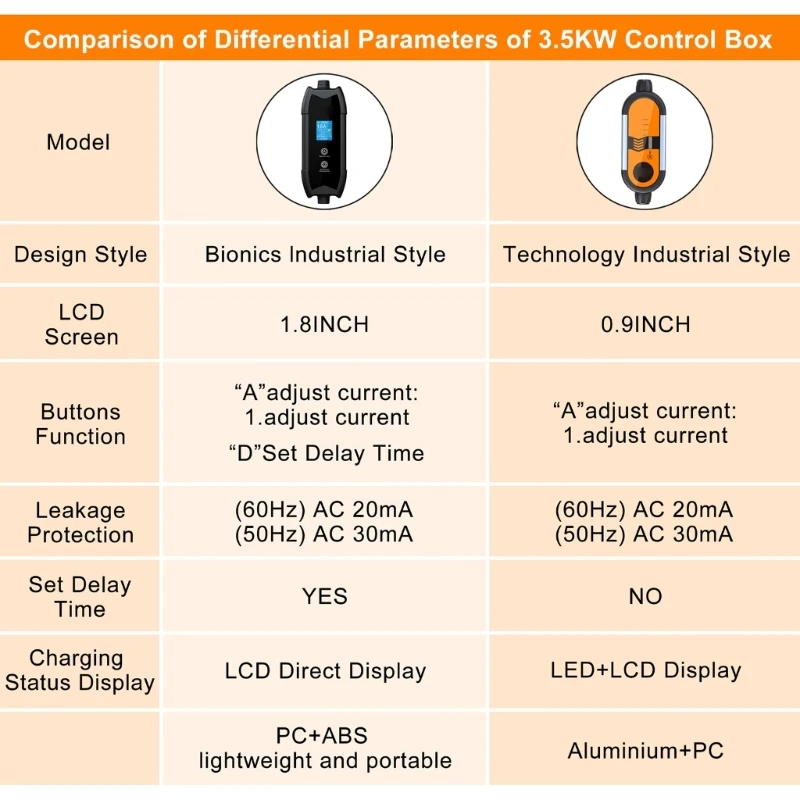 Comparison of Differential Parameters of 3.5KW Control Box

| Model | | |
|---|---|---|
| Design Style | Bionics Industrial Style | Technology Industrial Style |
| LCD Screen | 1.8INCH | 0.9INCH |
| Buttons Function | “A”adjust current: 1.adjust current “D”Set Delay Time | “A”adjust current: 1.adjust current |
| Leakage Protection | (60Hz) AC 20mA (50Hz) AC 30mA | (60Hz) AC 20mA (50Hz) AC 30mA |
| Set Delay Time | YES | NO |
| Charging Status Display | LCD Direct Display | LED+LCD Display |
| | PC+ABS lightweight and portable | Aluminium+PC |